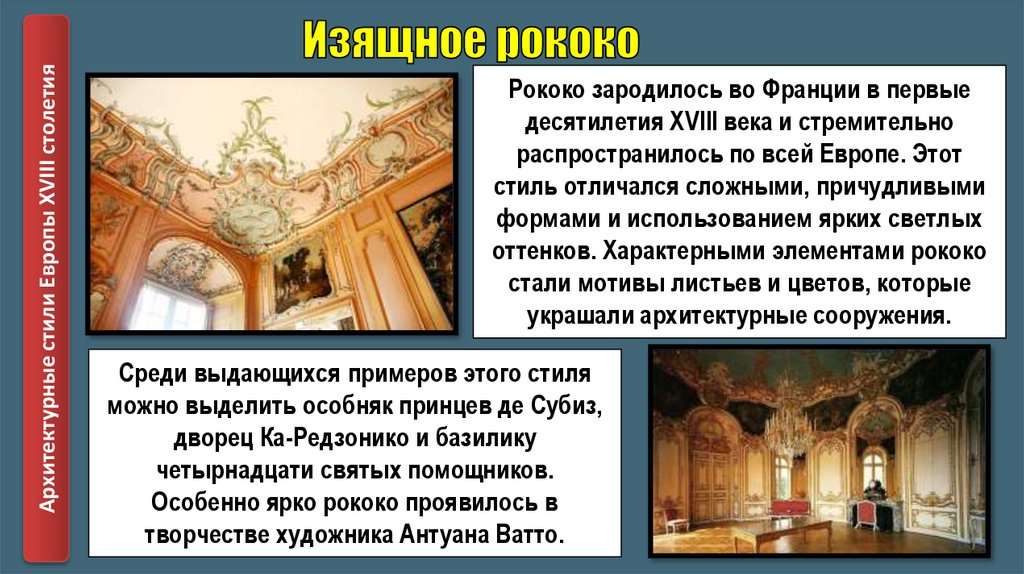 Архитектурные стили Европы XVIII столетия

Изящное рококо

Рококо зародилось во Франции в первые десятилетия XVIII века и стремительно распространилось по всей Европе. Этот стиль отличался сложными, причудливыми формами и использованием ярких светлых оттенков. Характерными элементами рококо стали мотивы листьев и цветов, которые украшали архитектурные сооружения.

Среди выдающихся примеров этого стиля можно выделить особняк принцев де Субиз, дворец Ка-Редзонико и базилику четырнадцати святых помощников. Особенно ярко рококо проявилось в творчестве художника Антуана Ватто.